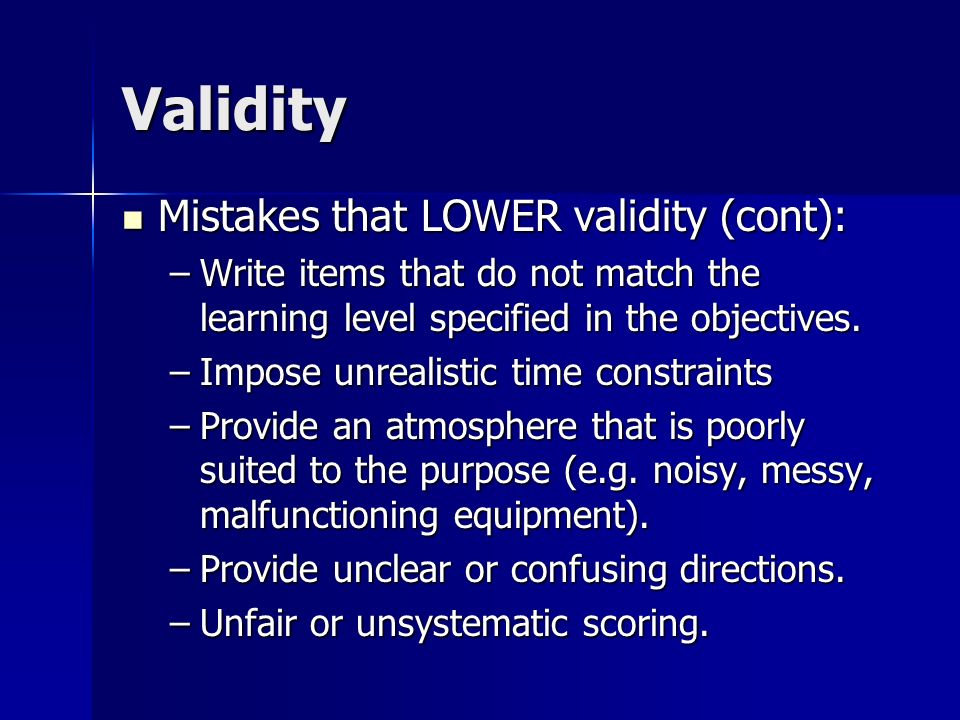 Validity

Mistakes that LOWER validity (cont):

– Write items that do not match the learning level specified in the objectives.

– Impose unrealistic time constraints

– Provide an atmosphere that is poorly suited to the purpose (e.g. noisy, messy, malfunctioning equipment).

– Provide unclear or confusing directions.

– Unfair or unsystematic scoring.